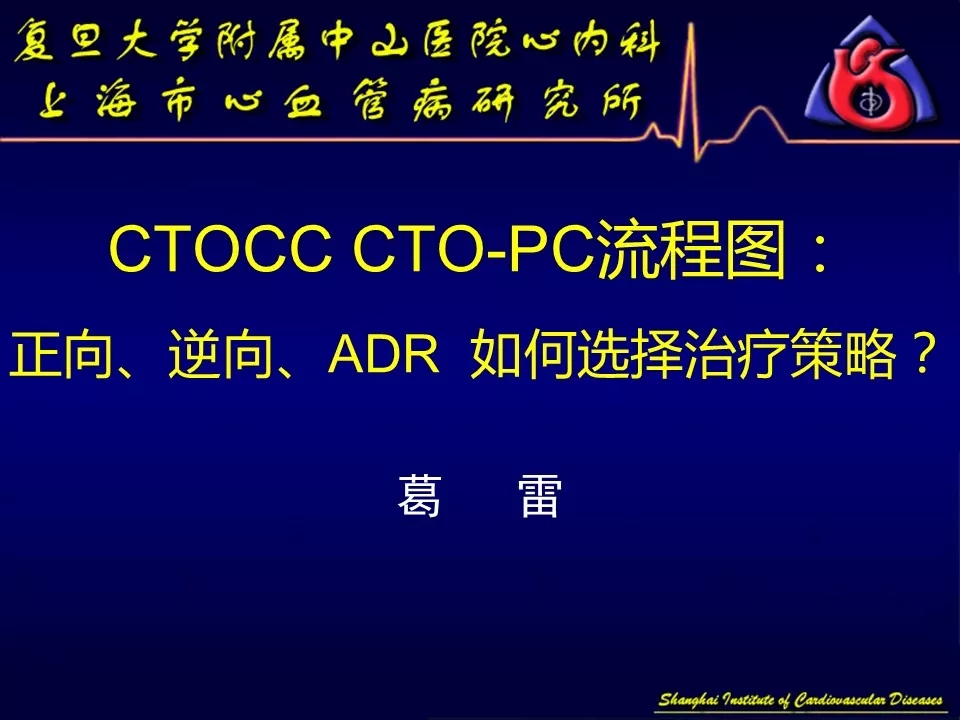 复旦大学附属中山医院心内科
上海市心血管病研究所

CTOCC CTO-PC流程图：
正向、逆向、ADR 如何选择治疗策略？

葛 雷

Shanghai Institute of Cardiovascular Diseases